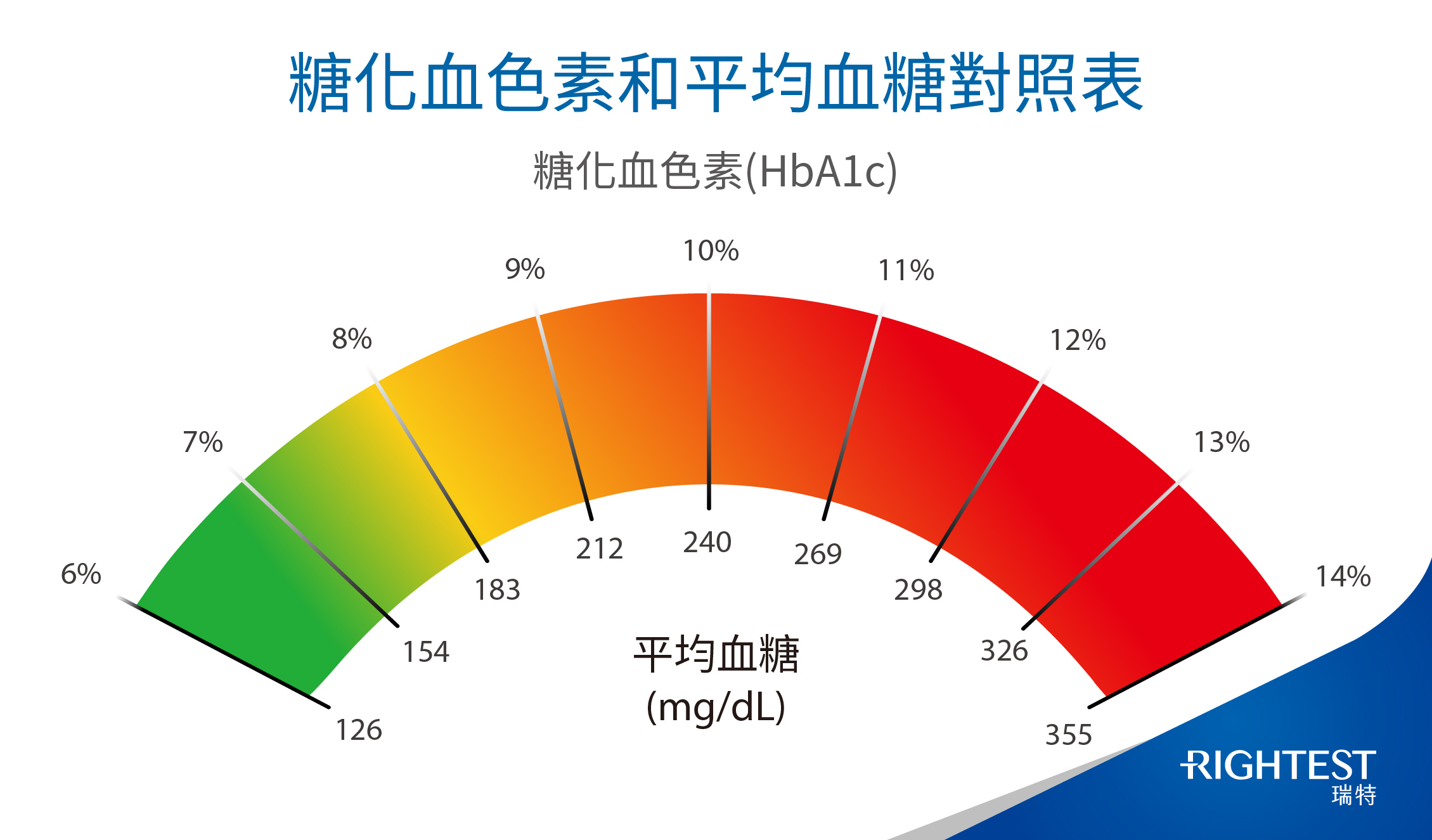 糖化血色素和平均血糖對照表

糖化血色素(HbA1c)

6%
7%
8%
9%
10%
11%
12%
13%
14%

126
154
183
212
240
269
298
326
355

平均血糖
(mg/dL)

RIGHTEST
瑞特